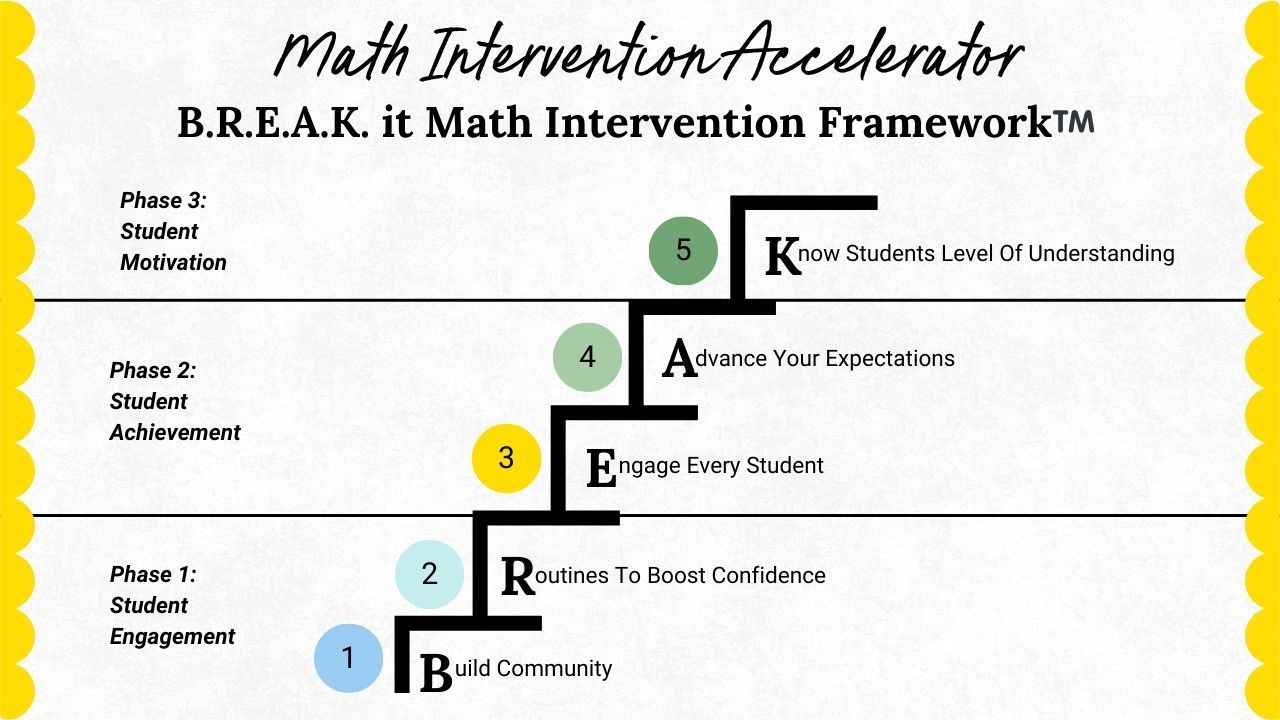 Math Intervention Accelerator
B.R.E.A.K. it Math Intervention Framework™

Phase 3: Student Motivation

5 Know Students Level Of Understanding

Phase 2: Student Achievement

4 Advance Your Expectations

3 Engage Every Student

Phase 1: Student Engagement

2 Routines To Boost Confidence

1 Build Community